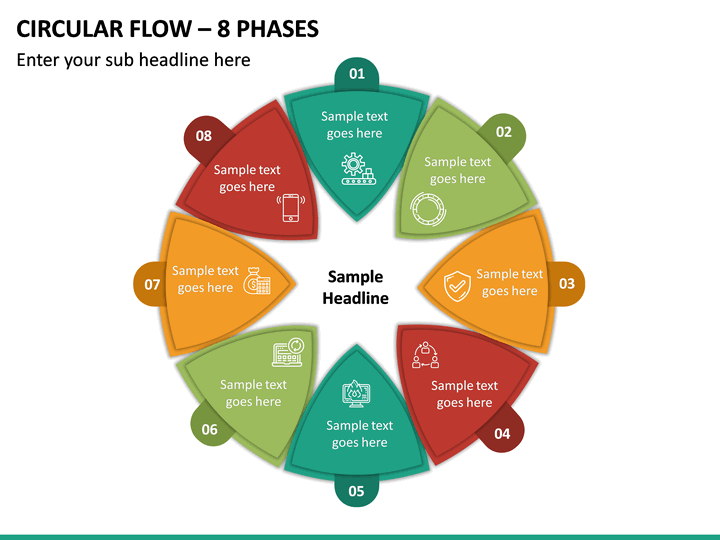 CIRCULAR FLOW – 8 PHASES

Enter your sub headline here

01
Sample text goes here

02
Sample text goes here

03
Sample text goes here

04
Sample text goes here

05
Sample text goes here

06
Sample text goes here

07
Sample text goes here

08
Sample text goes here

Sample Headline